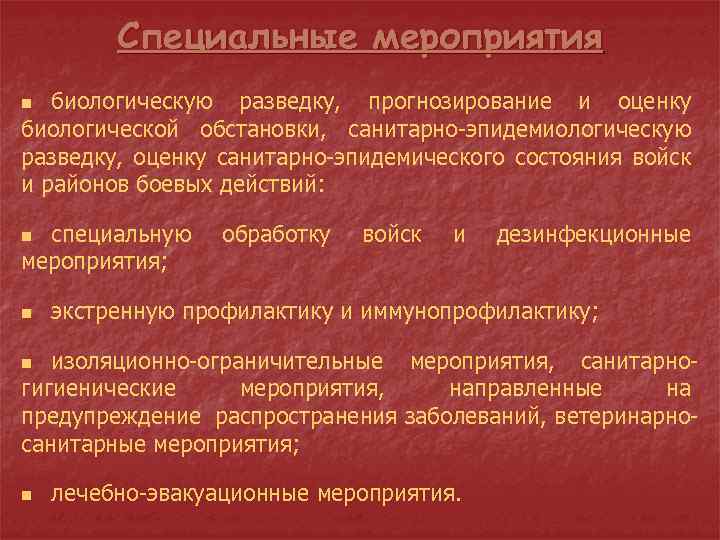 Специальные мероприятия

▪ биологическую разведку, прогнозирование и оценку биологической обстановки, санитарно-эпидемиологическую разведку, оценку санитарно-эпидемического состояния войск и районов боевых действий:

▪ специальную обработку войск и дезинфекционные мероприятия;

▪ экстренную профилактику и иммунопрофилактику;

▪ изоляционно-ограничительные мероприятия, санитарно-гигиенические мероприятия, направленные на предупреждение распространения заболеваний, ветеринарно-санитарные мероприятия;

▪ лечебно-эвакуационные мероприятия.